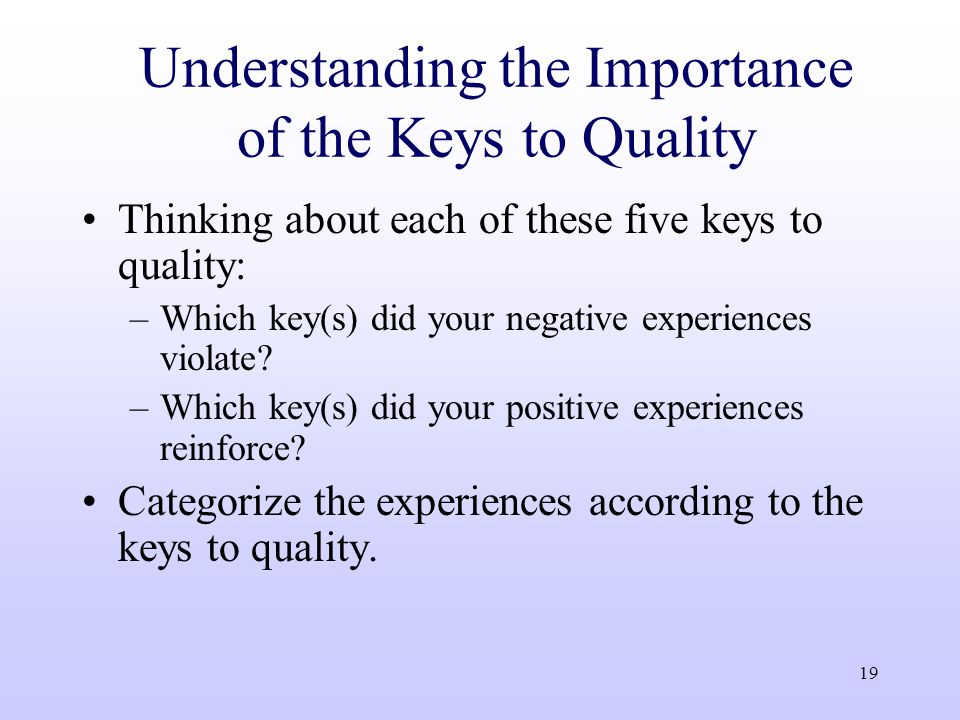 Understanding the Importance of the Keys to Quality

• Thinking about each of these five keys to quality:
– Which key(s) did your negative experiences violate?
– Which key(s) did your positive experiences reinforce?

• Categorize the experiences according to the keys to quality.

19